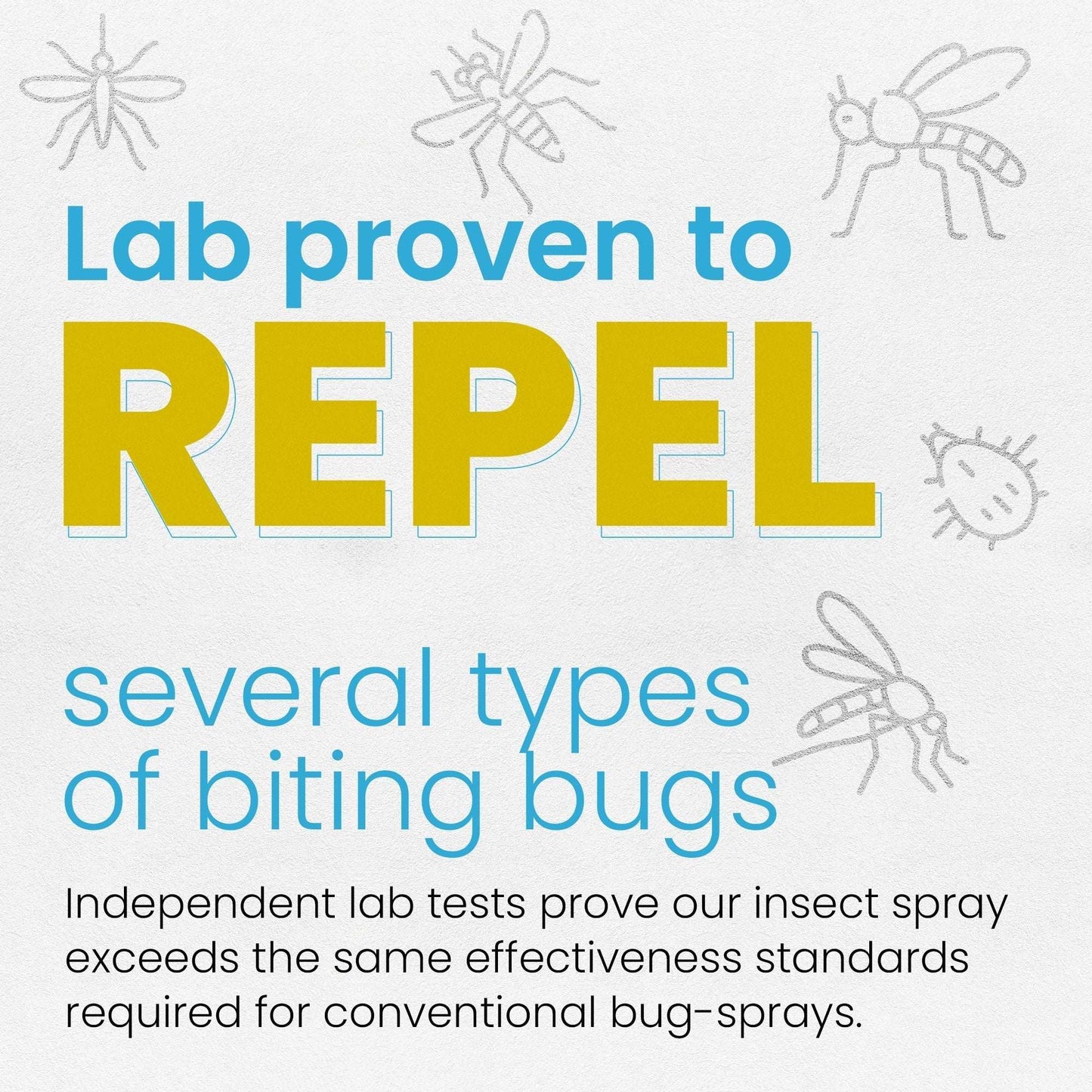 Lab proven to
REPEL
several types of biting bugs

Independent lab tests prove our insect spray exceeds the same effectiveness standards required for conventional bug-sprays.